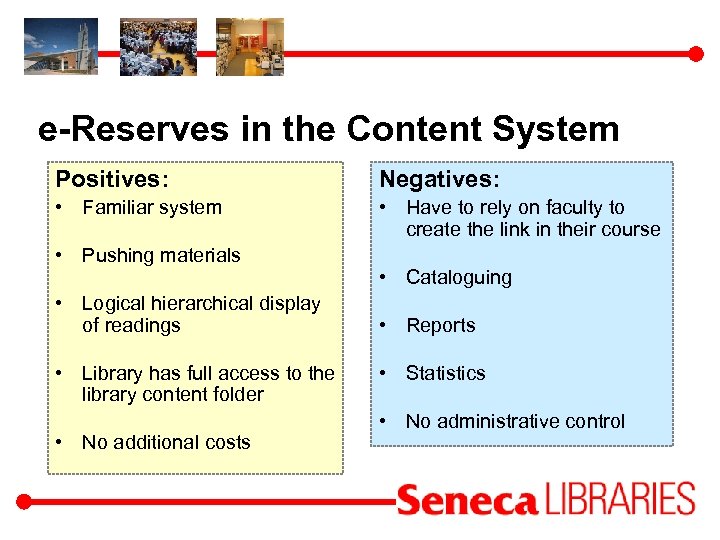 e-Reserves in the Content System

Positives:
• Familiar system
• Pushing materials
• Logical hierarchical display of readings
• Library has full access to the library content folder
• No additional costs

Negatives:
• Have to rely on faculty to create the link in their course
• Cataloguing
• Reports
• Statistics
• No administrative control

Seneca LIBRARIES